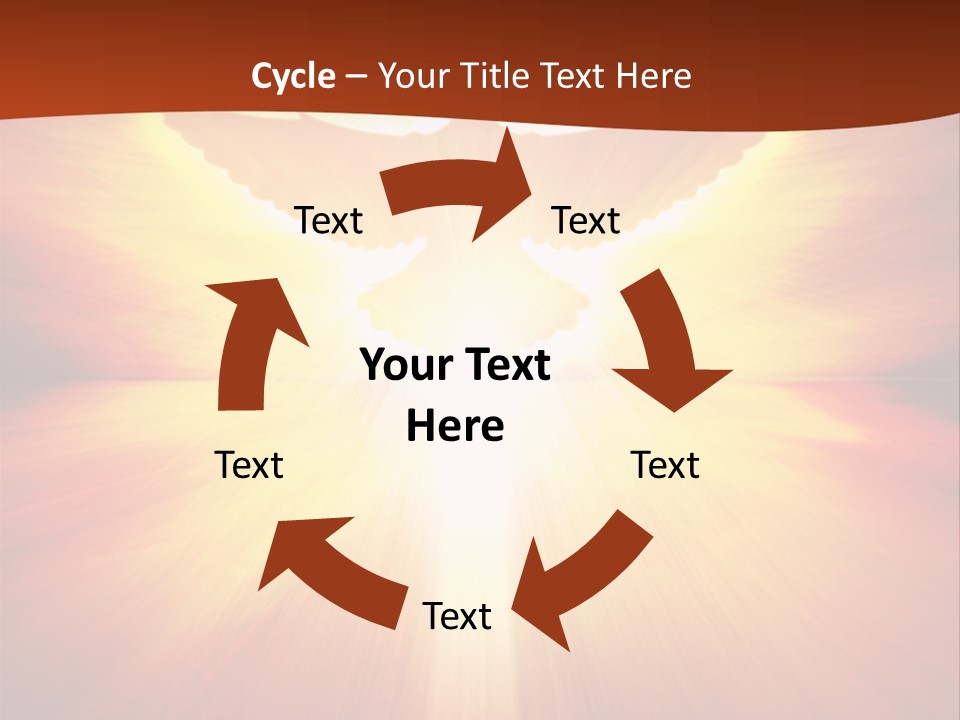 Cycle – Your Title Text Here

Text

Text

Your Text Here

Text

Text

Text